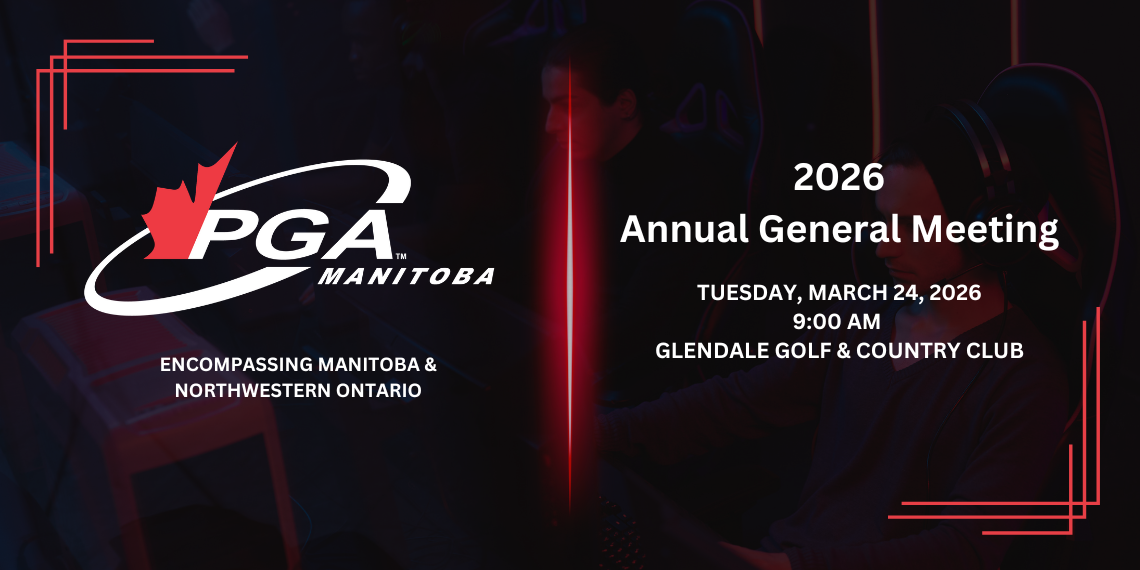 PGA™
MANITOBA

ENCOMPASSING MANITOBA &
NORTHWESTERN ONTARIO

2026
Annual General Meeting

TUESDAY, MARCH 24, 2026
9:00 AM
GLENDALE GOLF & COUNTRY CLUB